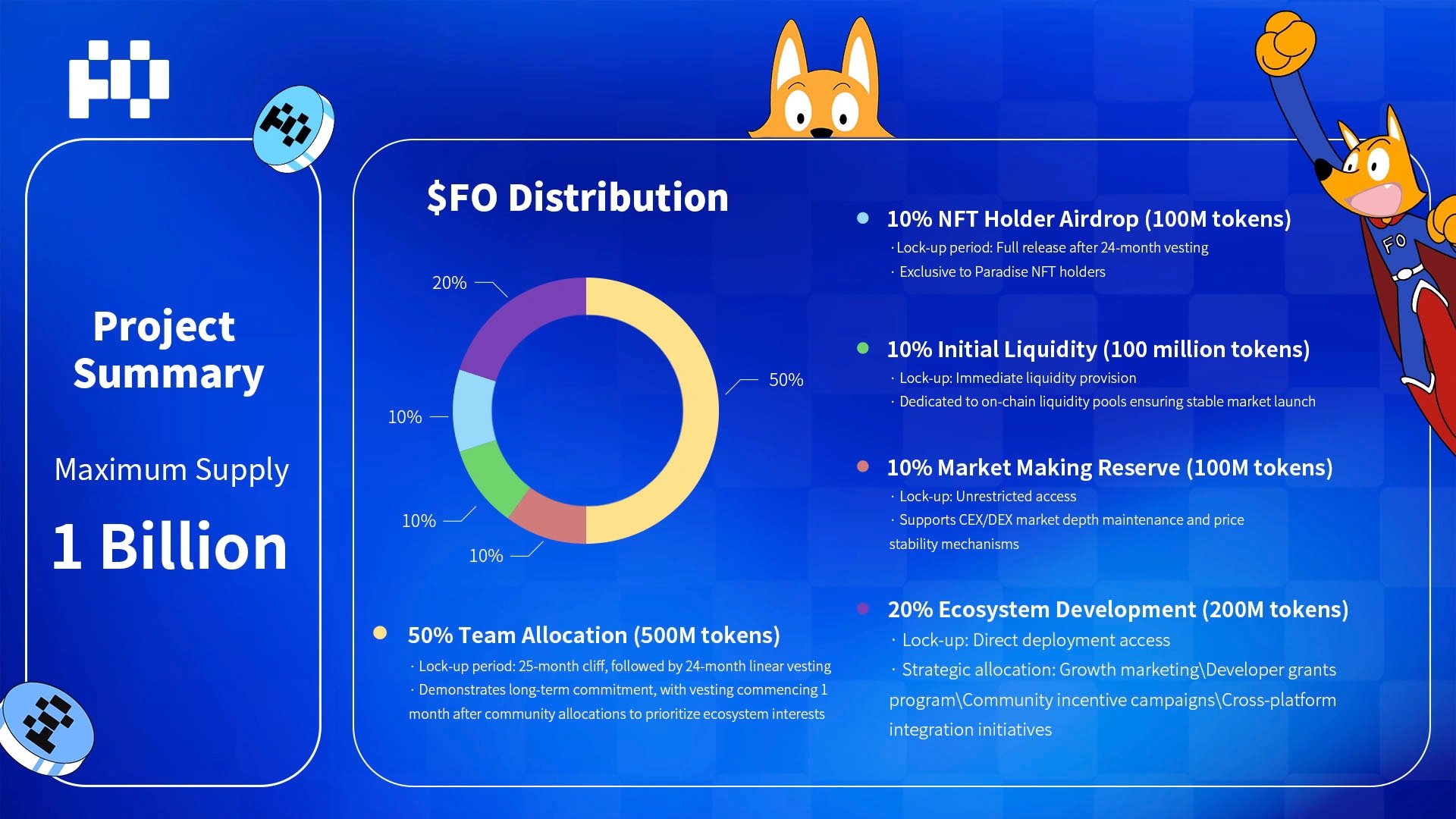 Project Summary

Maximum Supply

1 Billion

$FO Distribution

20%

50%

10%

10%

10%

50% Team Allocation (500M tokens)

· Lock-up period: 25-month cliff, followed by 24-month linear vesting

· Demonstrates long-term commitment, with vesting commencing 1 month after community allocations to prioritize ecosystem interests

10% NFT Holder Airdrop (100M tokens)

· Lock-up period: Full release after 24-month vesting

· Exclusive to Paradise NFT holders

10% Initial Liquidity (100 million tokens)

· Lock-up: Immediate liquidity provision

· Dedicated to on-chain liquidity pools ensuring stable market launch

10% Market Making Reserve (100M tokens)

· Lock-up: Unrestricted access

· Supports CEX/DEX market depth maintenance and price stability mechanisms

20% Ecosystem Development (200M tokens)

· Lock-up: Direct deployment access

· Strategic allocation: Growth marketing\Developer grants program\Community incentive campaigns\Cross-platform integration initiatives

FO